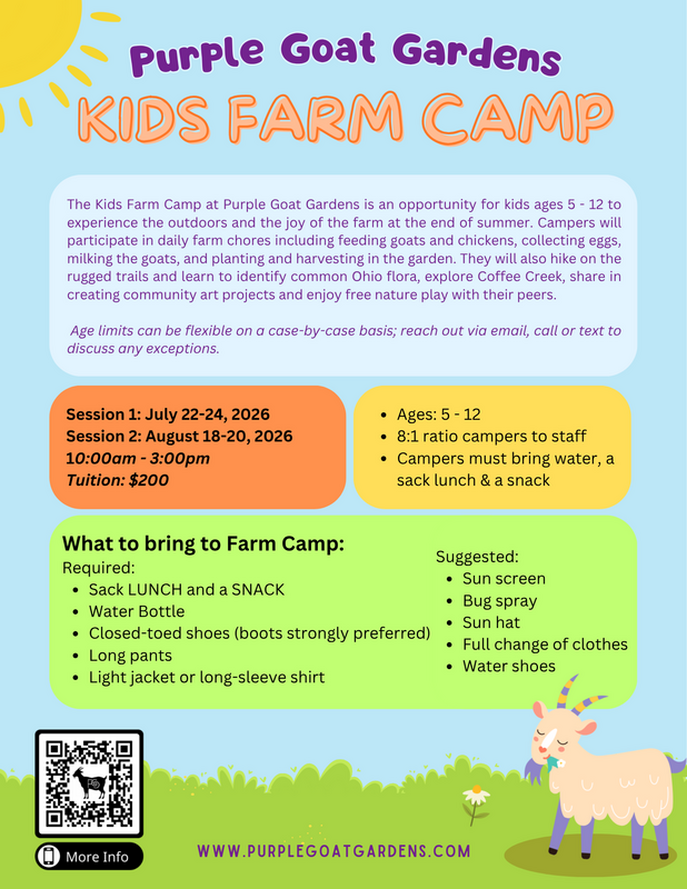 Purple Goat Gardens
KIDS FARM CAMP

The Kids Farm Camp at Purple Goat Gardens is an opportunity for kids ages 5 - 12 to experience the outdoors and the joy of the farm at the end of summer. Campers will participate in daily farm chores including feeding goats and chickens, collecting eggs, milking the goats, and planting and harvesting in the garden. They will also hike on the rugged trails and learn to identify common Ohio flora, explore Coffee Creek, share in creating community art projects and enjoy free nature play with their peers.

Age limits can be flexible on a case-by-case basis; reach out via email, call or text to discuss any exceptions.

Session 1: July 22-24, 2026
Session 2: August 18-20, 2026
10:00am - 3:00pm
Tuition: $200

- Ages: 5 - 12
- 8:1 ratio campers to staff
- Campers must bring water, a sack lunch & a snack

What to bring to Farm Camp:
Required:
- Sack LUNCH and a SNACK
- Water Bottle
- Closed-toed shoes (boots strongly preferred)
- Long pants
- Light jacket or long-sleeve shirt

Suggested:
- Sun screen
- Bug spray
- Sun hat
- Full change of clothes
- Water shoes

More Info

WWW.PURPLEGOATGARDENS.COM